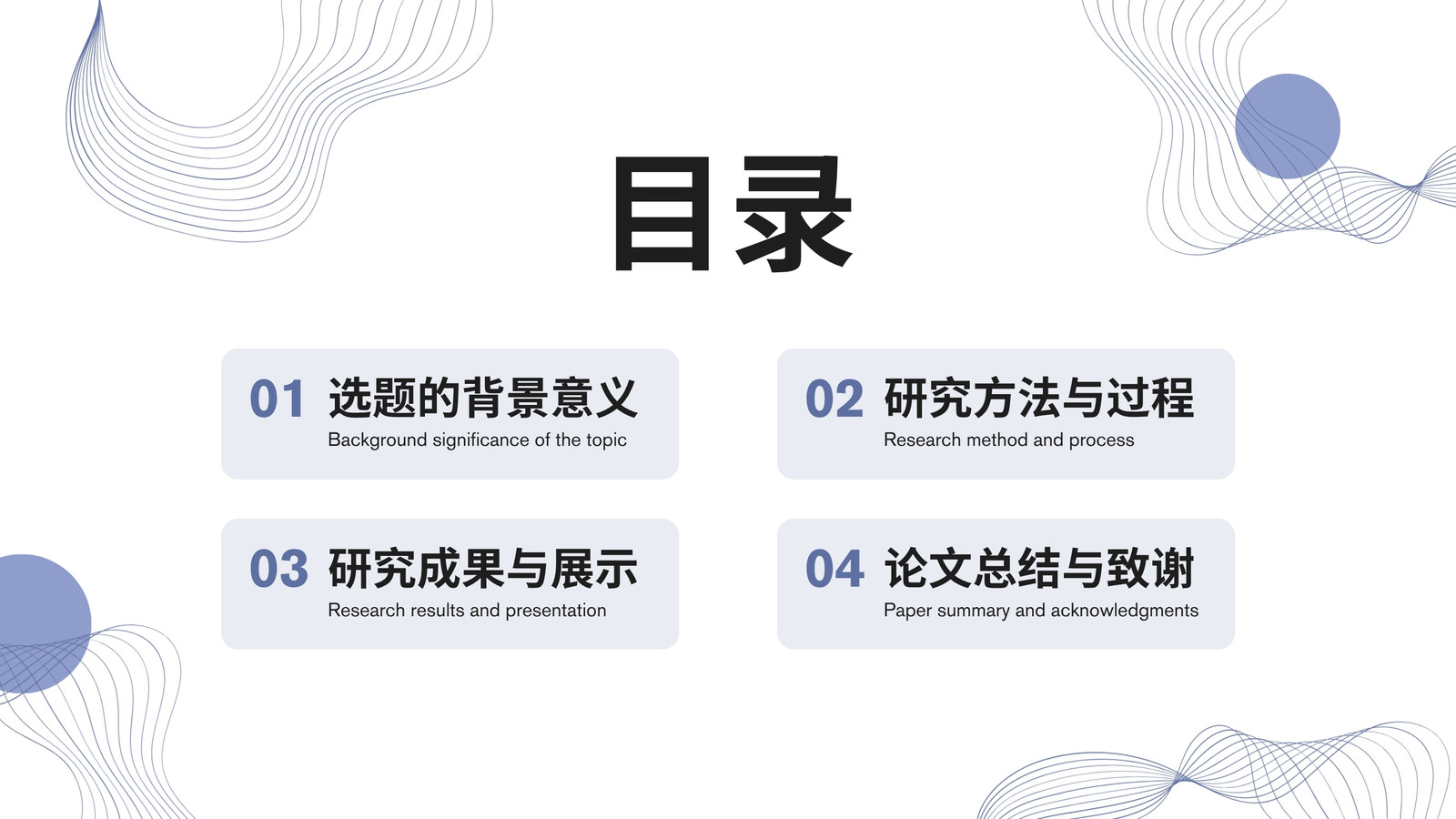 目录

01 选题的背景意义
Background significance of the topic

02 研究方法与过程
Research method and process

03 研究成果与展示
Research results and presentation

04 论文总结与致谢
Paper summary and acknowledgments